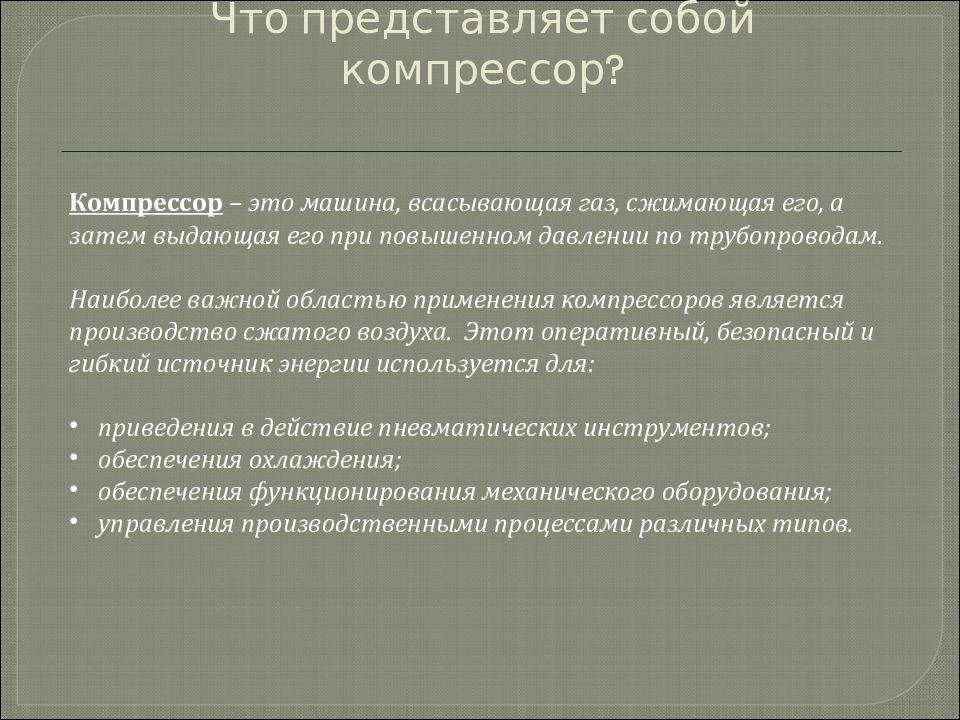 Что представляет собой компрессор?

Компрессор – это машина, всасывающая газ, сжимающая его, а затем выдающая его при повышенном давлении по трубопроводам.

Наиболее важной областью применения компрессоров является производство сжатого воздуха. Этот оперативный, безопасный и гибкий источник энергии используется для:

• приведения в действие пневматических инструментов;
• обеспечения охлаждения;
• обеспечения функционирования механического оборудования;
• управления производственными процессами различных типов.